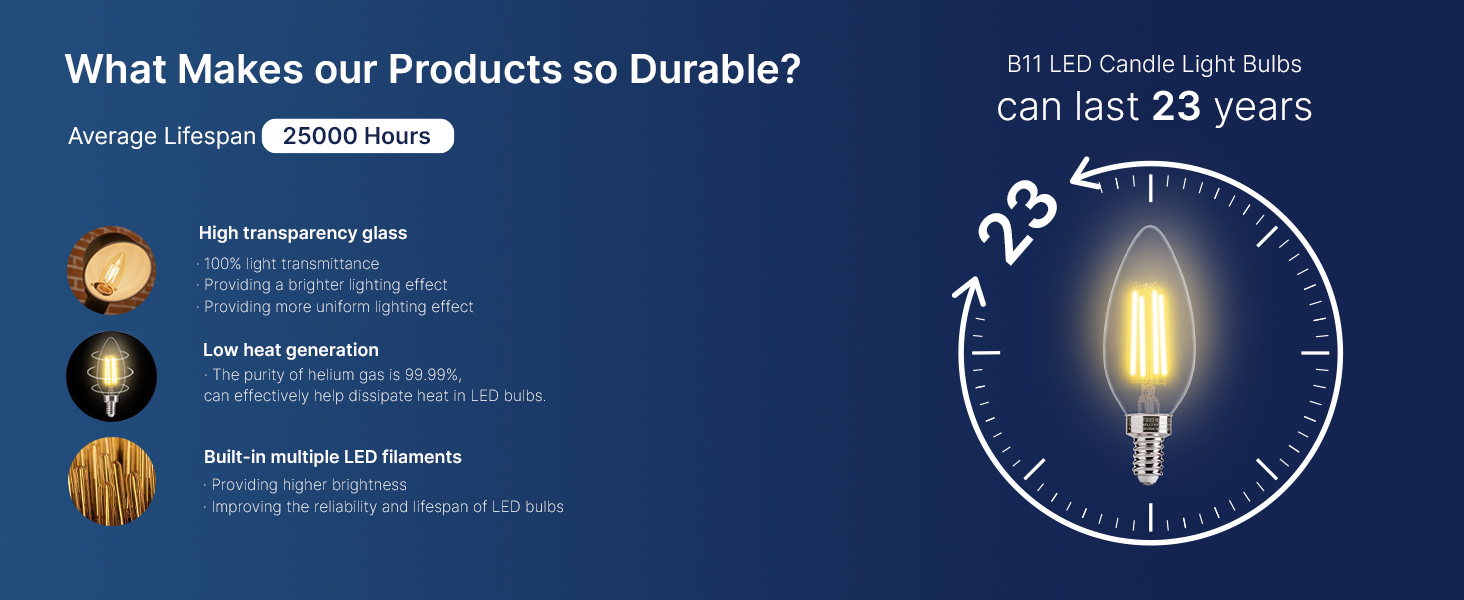 What Makes our Products so Durable?

Average Lifespan 25000 Hours

High transparency glass

· 100% light transmittance
· Providing a brighter lighting effect
· Providing more uniform lighting effect

Low heat generation

· The purity of helium gas is 99.99%, can effectively help dissipate heat in LED bulbs.

Built-in multiple LED filaments

· Providing higher brightness
· Improving the reliability and lifespan of LED bulbs

B11 LED Candle Light Bulbs
can last 23 years

23